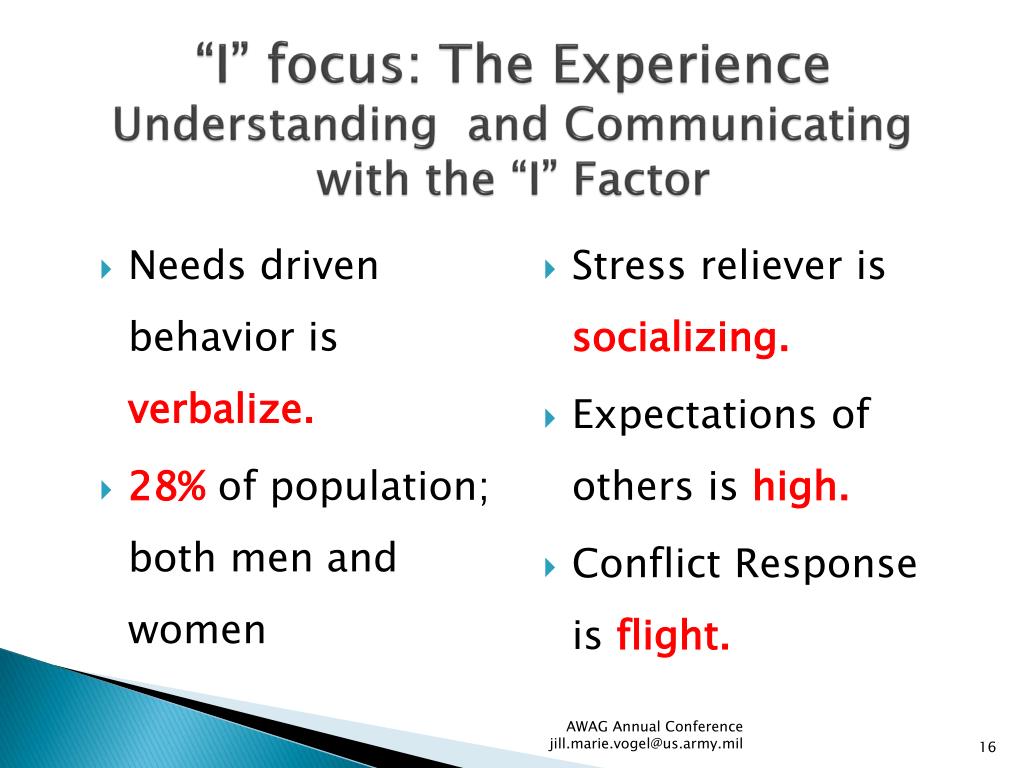 “I” focus: The Experience
Understanding and Communicating with the “I” Factor

Needs driven behavior is verbalize.

28% of population; both men and women

Stress reliever is socializing.

Expectations of others is high.

Conflict Response is flight.

AWAG Annual Conference
jill.marie.vogel@us.army.mil

16